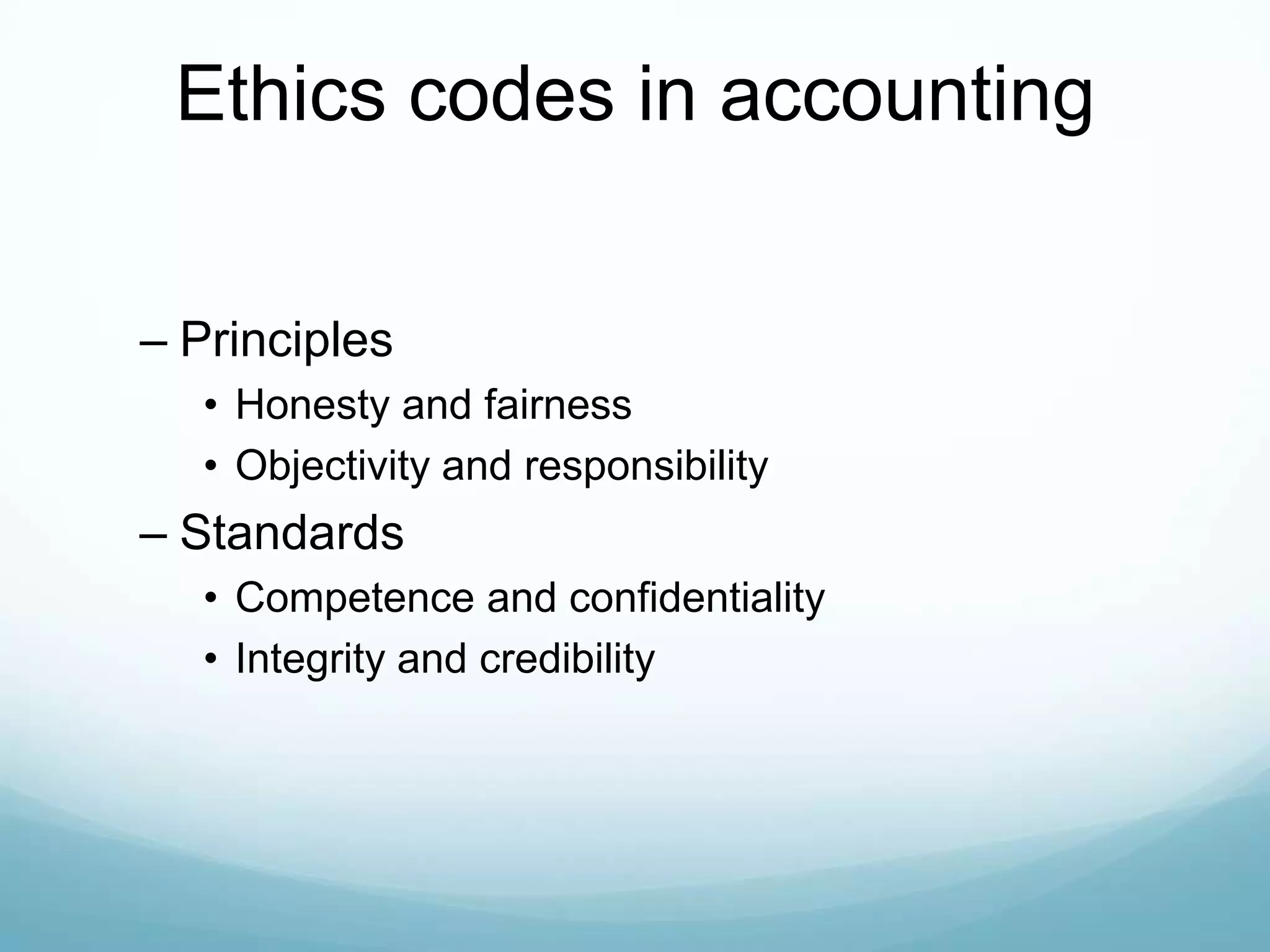 Ethics codes in accounting

– Principles
• Honesty and fairness
• Objectivity and responsibility
– Standards
• Competence and confidentiality
• Integrity and credibility